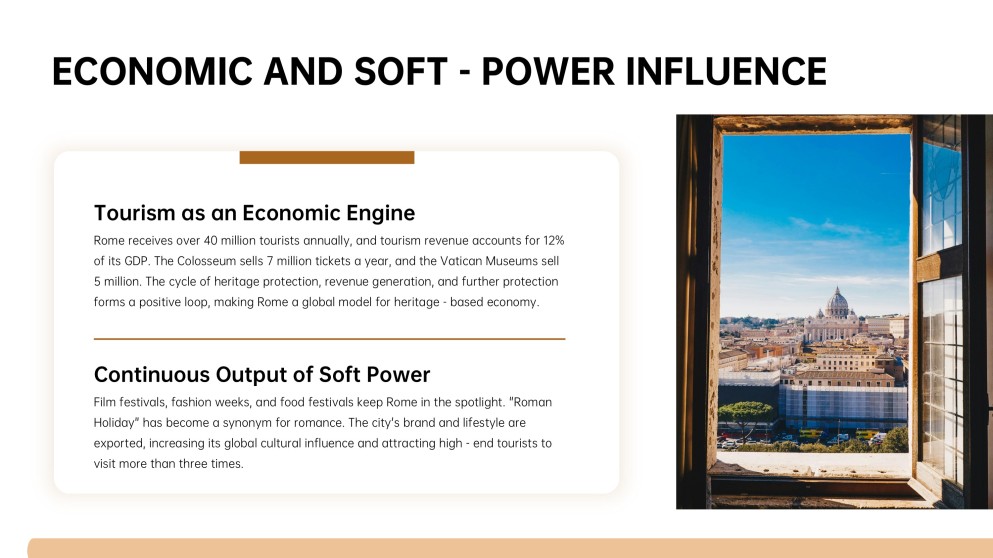 ECONOMIC AND SOFT - POWER INFLUENCE

Tourism as an Economic Engine

Rome receives over 40 million tourists annually, and tourism revenue accounts for 12% of its GDP. The Colosseum sells 7 million tickets a year, and the Vatican Museums sell 5 million. The cycle of heritage protection, revenue generation, and further protection forms a positive loop, making Rome a global model for heritage - based economy.

Continuous Output of Soft Power

Film festivals, fashion weeks, and food festivals keep Rome in the spotlight. "Roman Holiday" has become a synonym for romance. The city's brand and lifestyle are exported, increasing its global cultural influence and attracting high - end tourists to visit more than three times.